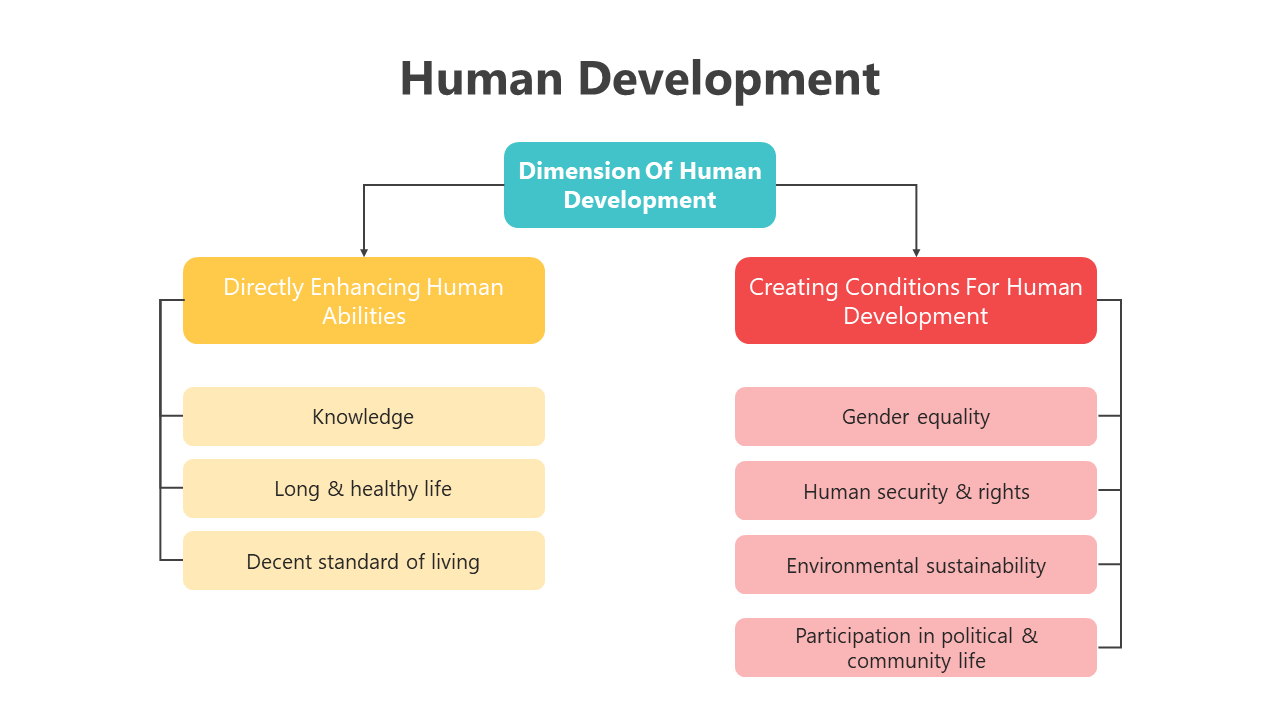 Human Development

Dimension Of Human Development

Directly Enhancing Human Abilities

Knowledge

Long & healthy life

Decent standard of living

Creating Conditions For Human Development

Gender equality

Human security & rights

Environmental sustainability

Participation in political & community life